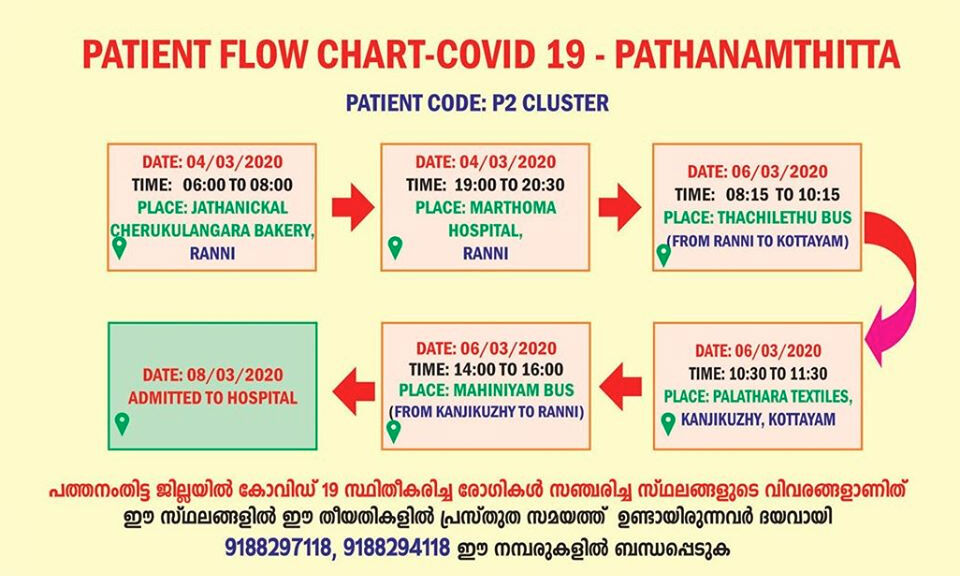 PATIENT FLOW CHART-COVID 19 - PATHANAMTHITTA

PATIENT CODE: P2 CLUSTER

DATE: 04/03/2020
TIME: 06:00 TO 08:00
PLACE: JATHANICKAL CHERUKULANGARA BAKERY, RANNI

DATE: 04/03/2020
TIME: 19:00 TO 20:30
PLACE: MARTHOMA HOSPITAL, RANNI

DATE: 06/03/2020
TIME: 08:15 TO 10:15
PLACE: THACHILETHU BUS
(FROM RANNI TO KOTTAYAM)

DATE: 06/03/2020
TIME: 10:30 TO 11:30
PLACE: PALATHARA TEXTILES, KANJIKUZHY, KOTTAYAM

DATE: 06/03/2020
TIME: 14:00 TO 16:00
PLACE: MAHINIYAM BUS
(FROM KANJIKUZHY TO RANNI)

DATE: 08/03/2020
ADMITTED TO HOSPITAL

പത്തനംതിട്ട ജില്ലയിൽ കോവിഡ് 19 സ്ഥിതീകരിച്ച രോഗികൾ സഞ്ചരിച്ച സ്ഥലങ്ങളുടെ വിവരങ്ങളാണിത്
ഈ സ്ഥലങ്ങളിൽ ഈ തീയതികളിൽ പ്രസ്തുത സമയത്ത് ഉണ്ടായിരുന്നവർ ദയവായി
9188297118, 9188294118 ഈ നമ്പരുകളിൽ ബന്ധപ്പെടുക